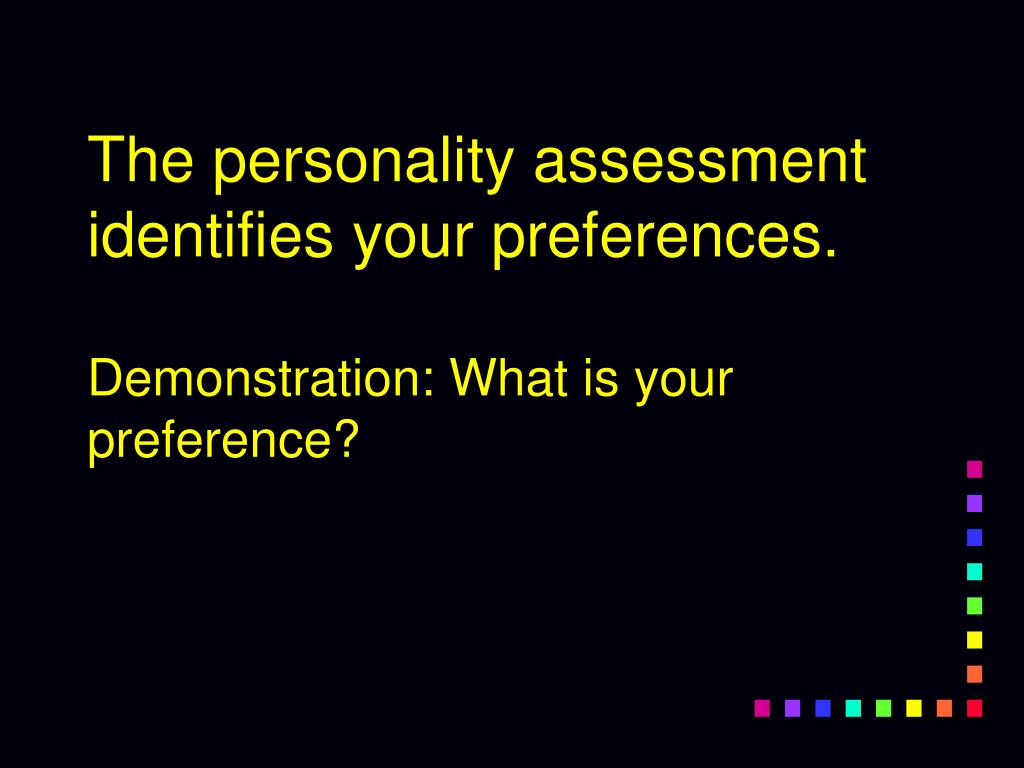 The personality assessment identifies your preferences.

Demonstration: What is your preference?